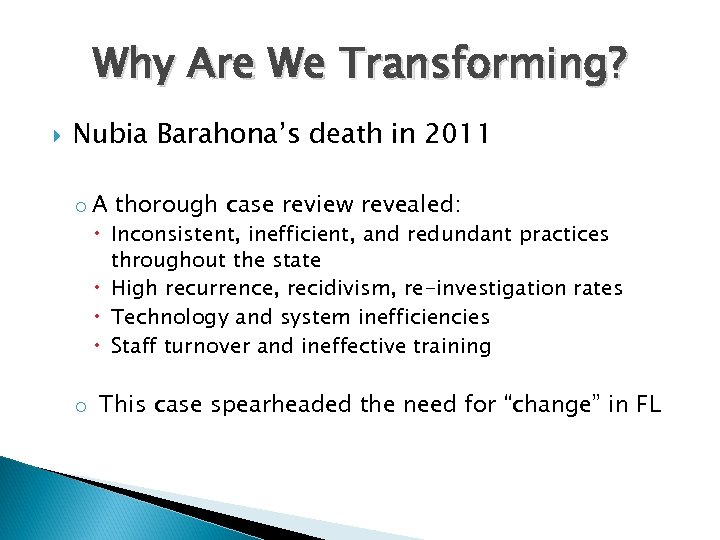 Why Are We Transforming?

Nubia Barahona's death in 2011

A thorough case review revealed:

Inconsistent, inefficient, and redundant practices throughout the state

High recurrence, recidivism, re-investigation rates

Technology and system inefficiencies

Staff turnover and ineffective training

This case spearheaded the need for "change" in FL